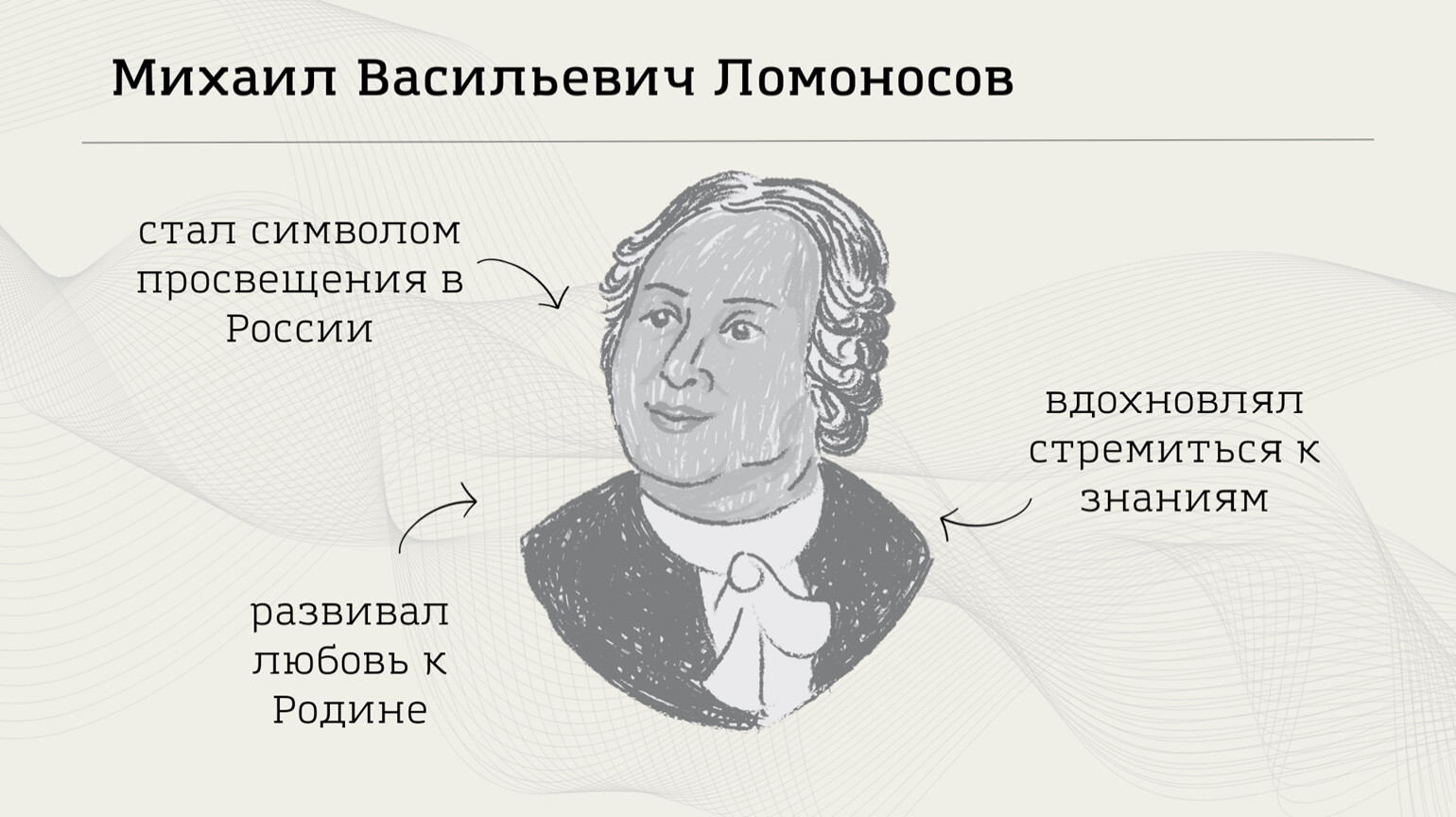 Михаил Васильевич Ломоносов

стал символом просвещения в России

вдохновлял стремиться к знаниям

развивал любовь к Родине